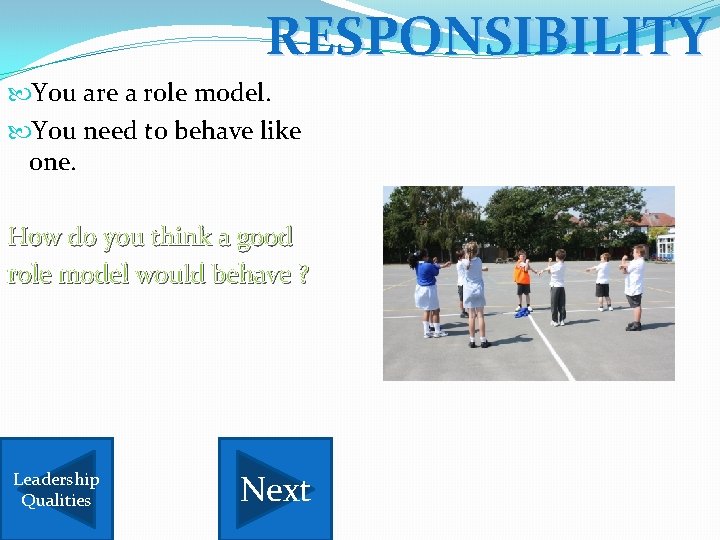 RESPONSIBILITY

You are a role model.

You need to behave like one.

How do you think a good role model would behave ?

Leadership Qualities

Next